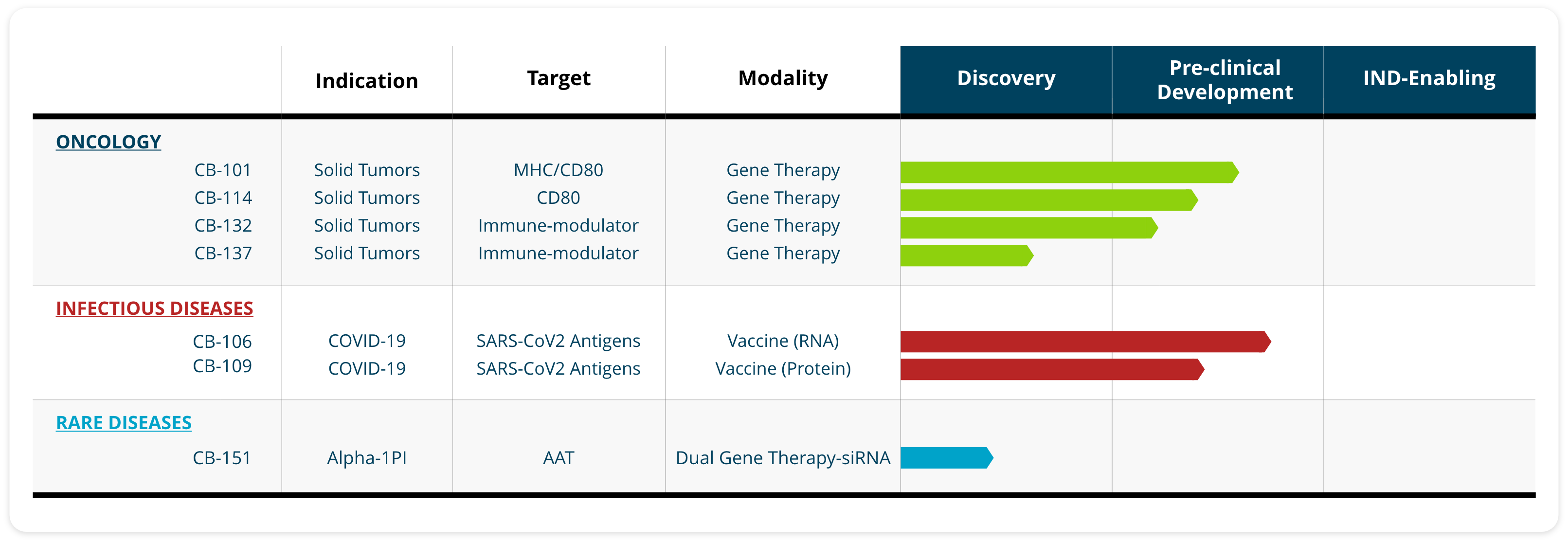 |  | Indication | Target | Modality | Discovery | Pre-clinical Development | IND-Enabling |
|---|---|---|---|---|---|---|
| ONCOLOGY |  |  |  |  |  |  |
| CB-101 | Solid Tumors | MHC/CD80 | Gene Therapy |  |  |  |
| CB-114 | Solid Tumors | CD80 | Gene Therapy |  |  |  |
| CB-132 | Solid Tumors | Immune-modulator | Gene Therapy |  |  |  |
| CB-137 | Solid Tumors | Immune-modulator | Gene Therapy |  |  |  |
| INFECTIOUS DISEASES |  |  |  |  |  |  |
| CB-106 | COVID-19 | SARS-CoV2 Antigens | Vaccine (RNA) |  |  |  |
| CB-109 | COVID-19 | SARS-CoV2 Antigens | Vaccine (Protein) |  |  |  |
| RARE DISEASES |  |  |  |  |  |  |
| CB-151 | Alpha-1PI | AAT | Dual Gene Therapy-siRNA |  |  |  |